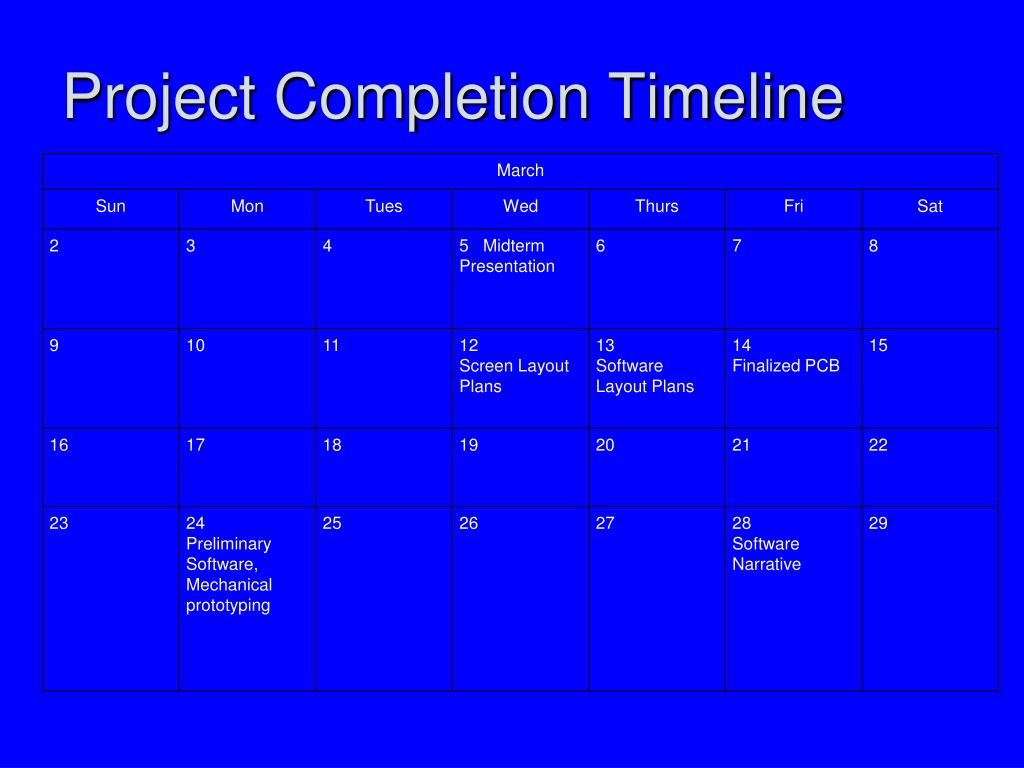 Project Completion Timeline

| March | | | | | | |
|---|---|---|---|---|---|---|
| Sun | Mon | Tues | Wed | Thurs | Fri | Sat |
| 2 | 3 | 4 | 5 Midterm Presentation | 6 | 7 | 8 |
| 9 | 10 | 11 | 12 Screen Layout Plans | 13 Software Layout Plans | 14 Finalized PCB | 15 |
| 16 | 17 | 18 | 19 | 20 | 21 | 22 |
| 23 | 24 Preliminary Software, Mechanical prototyping | 25 | 26 | 27 | 28 Software Narrative | 29 |